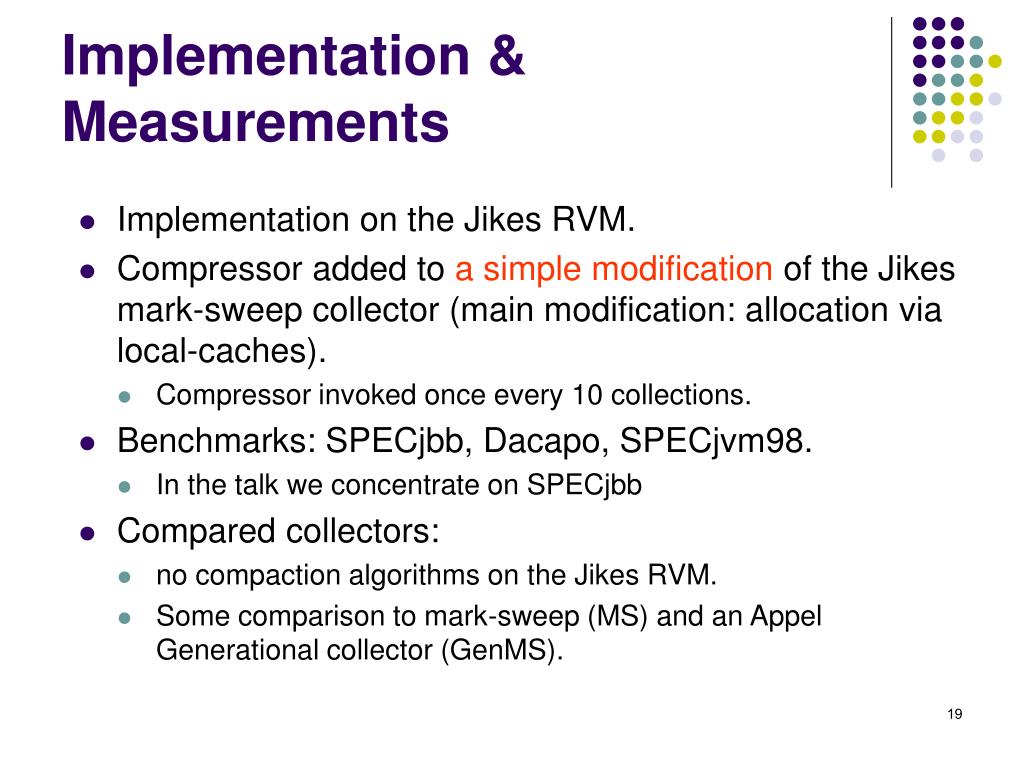 Implementation & Measurements

- Implementation on the Jikes RVM.
- Compressor added to a simple modification of the Jikes mark-sweep collector (main modification: allocation via local-caches).
  - Compressor invoked once every 10 collections.
- Benchmarks: SPECjbb, Dacapo, SPECjvm98.
  - In the talk we concentrate on SPECjbb
- Compared collectors:
  - no compaction algorithms on the Jikes RVM.
  - Some comparison to mark-sweep (MS) and an Appel Generational collector (GenMS).

19